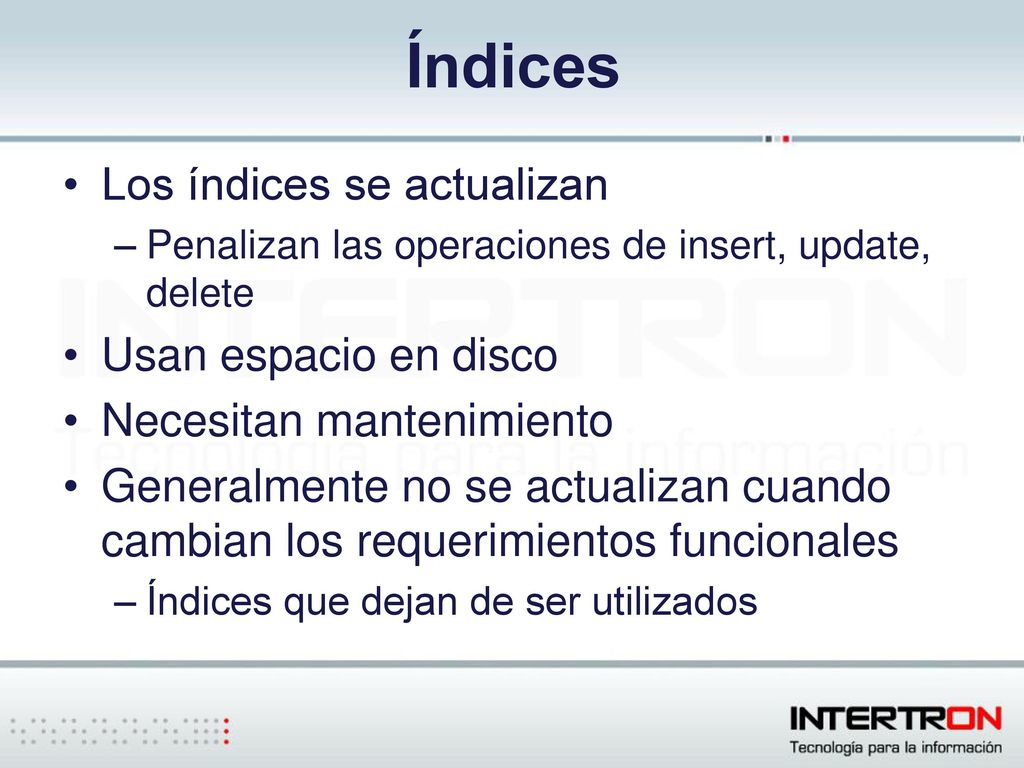 Índices

• Los índices se actualizan
– Penalizan las operaciones de insert, update, delete
• Usan espacio en disco
• Necesitan mantenimiento
• Generalmente no se actualizan cuando cambian los requerimientos funcionales
– Índices que dejan de ser utilizados

INTERTRON
Tecnología para la información

INTERTRON
Tecnología para la información